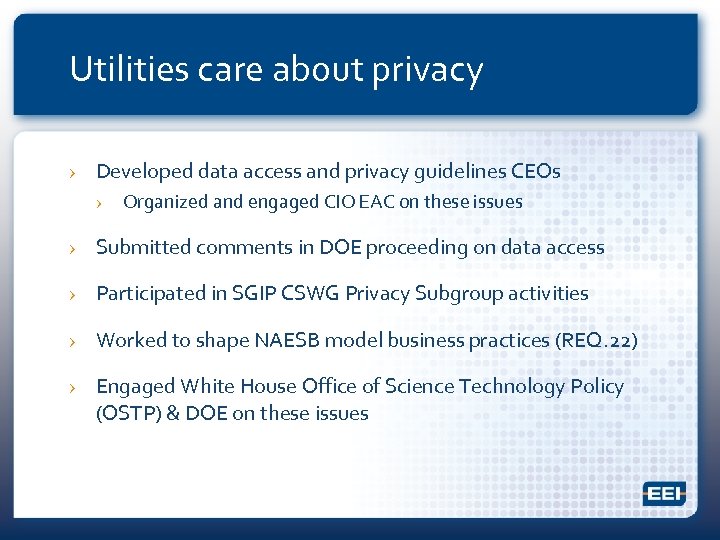 Utilities care about privacy

› Developed data access and privacy guidelines CEOs
› Organized and engaged CIO EAC on these issues

› Submitted comments in DOE proceeding on data access

› Participated in SGIP CSWG Privacy Subgroup activities

› Worked to shape NAESB model business practices (REQ.22)

› Engaged White House Office of Science Technology Policy (OSTP) & DOE on these issues

EEI